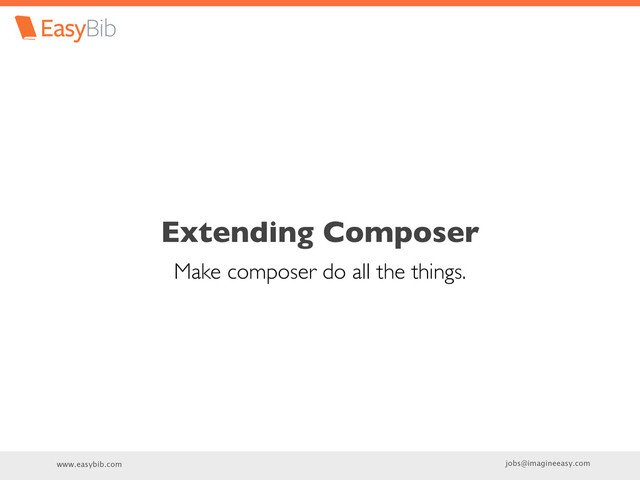 EasyBib

Extending Composer

Make composer do all the things.

www.easybib.com

jobs@imagineeasy.com